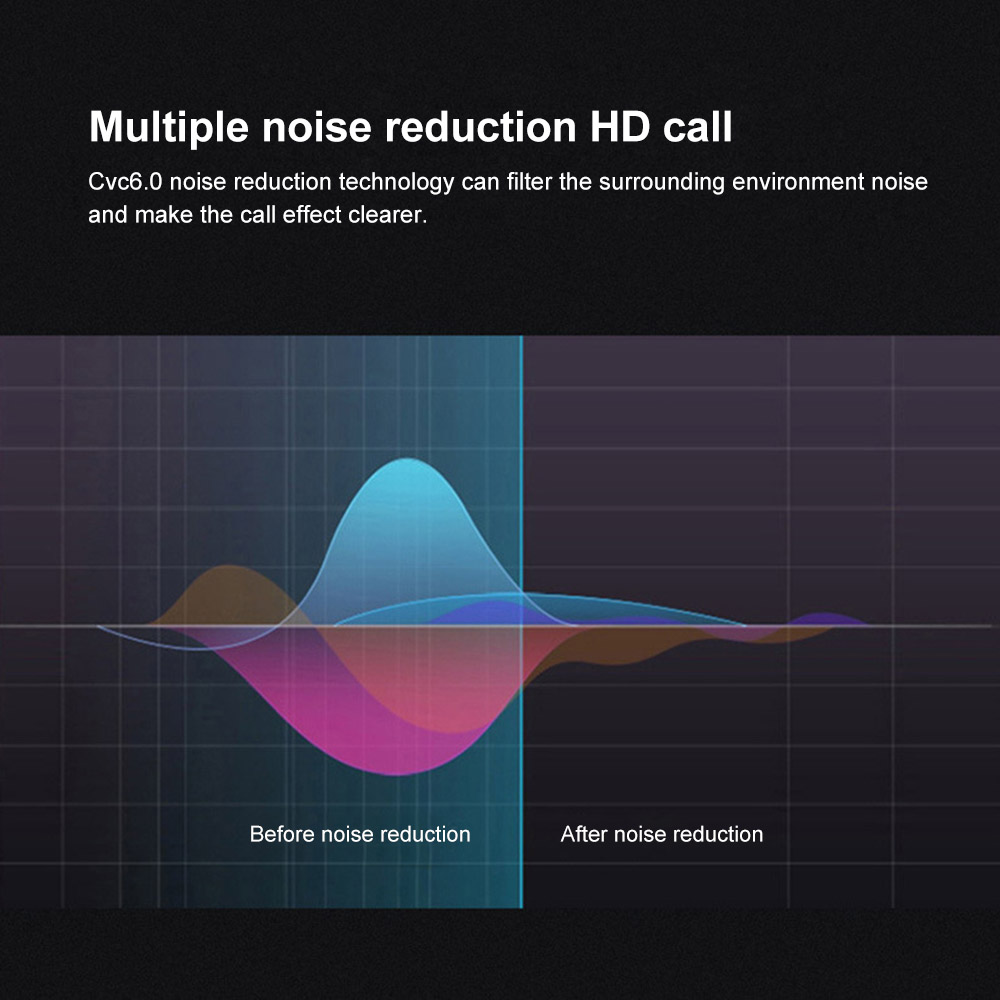 Multiple noise reduction HD call

Cvc6.0 noise reduction technology can filter the surrounding environment noise and make the call effect clearer.

Before noise reduction

After noise reduction